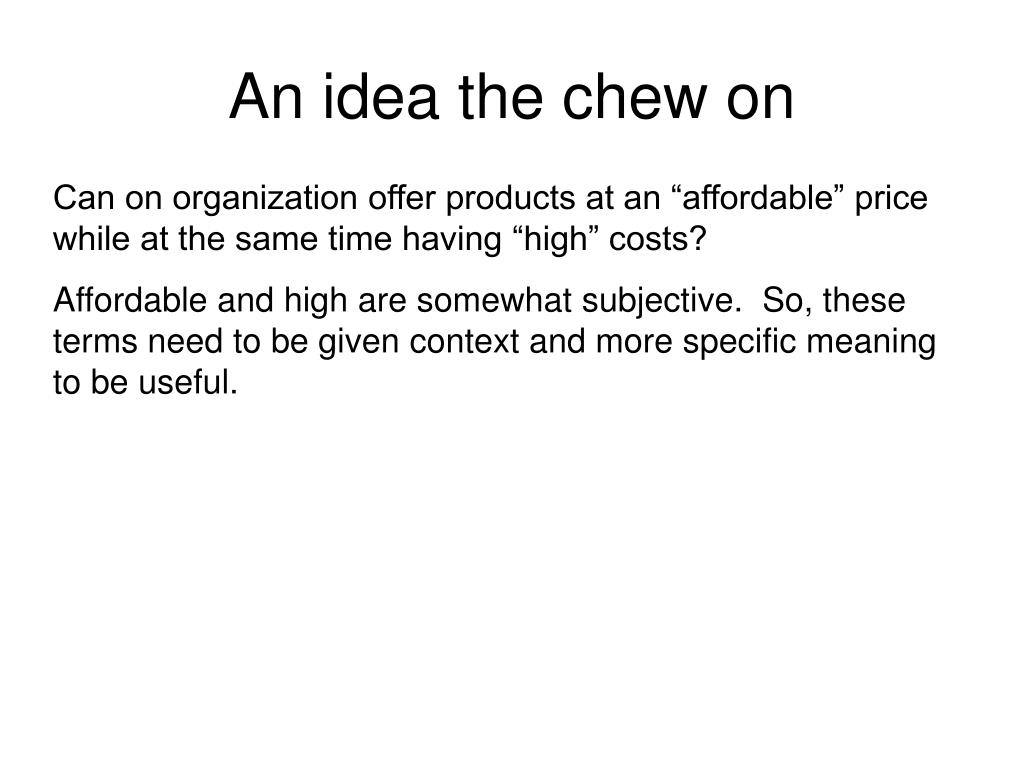 An idea the chew on

Can on organization offer products at an “affordable” price while at the same time having “high” costs?

Affordable and high are somewhat subjective. So, these terms need to be given context and more specific meaning to be useful.